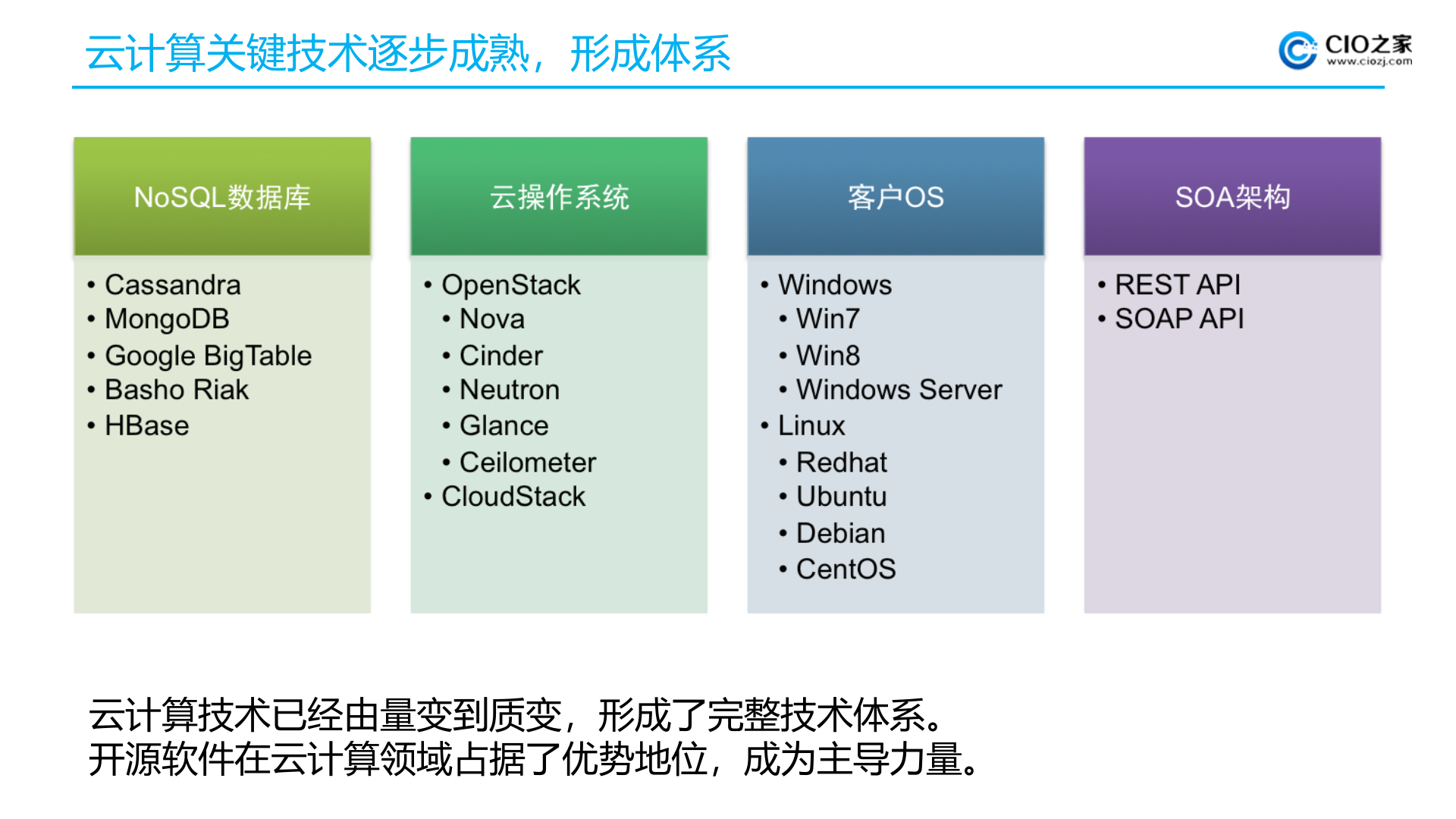 云计算关键技术逐步成熟，形成体系

CIO之家
www.ciozj.com

NoSQL数据库
• Cassandra
• MongoDB
• Google BigTable
• Basho Riak
• HBase

云操作系统
• OpenStack
• Nova
• Cinder
• Neutron
• Glance
• Ceilometer
• CloudStack

客户OS
• Windows
• Win7
• Win8
• Windows Server
• Linux
• Redhat
• Ubuntu
• Debian
• CentOS

SOA架构
• REST API
• SOAP API

云计算技术已经由量变到质变，形成了完整技术体系。
开源软件在云计算领域占据了优势地位，成为主导力量。